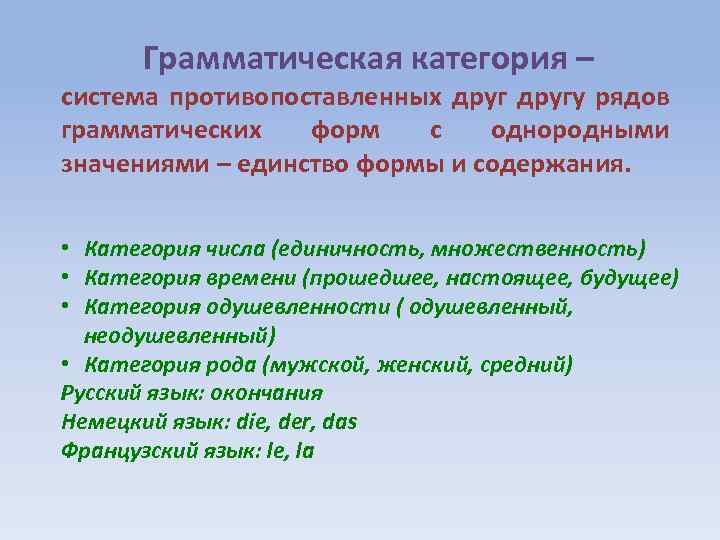 Грамматическая категория –

система противопоставленных друг другу рядов грамматических форм с однородными значениями – единство формы и содержания.

• Категория числа (единичность, множественность)
• Категория времени (прошедшее, настоящее, будущее)
• Категория одушевленности ( одушевленный, неодушевленный)
• Категория рода (мужской, женский, средний)

Русский язык: окончания
Немецкий язык: die, der, das
Французский язык: le, la